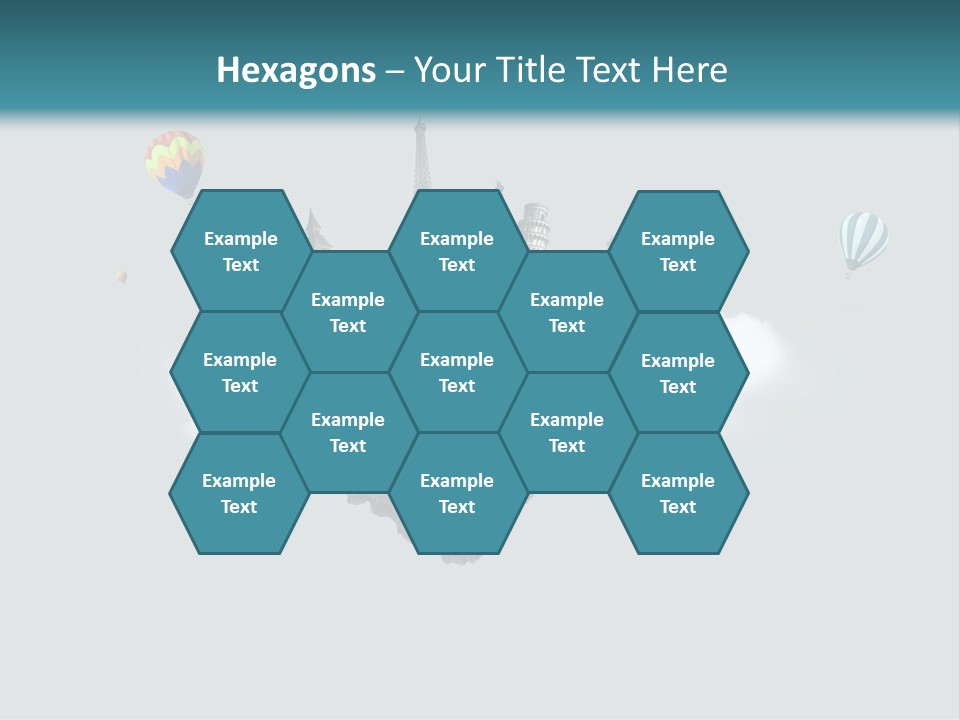 Hexagons – Your Title Text Here

Example Text

Example Text

Example Text

Example Text

Example Text

Example Text

Example Text

Example Text

Example Text

Example Text

Example Text

Example Text

Example Text